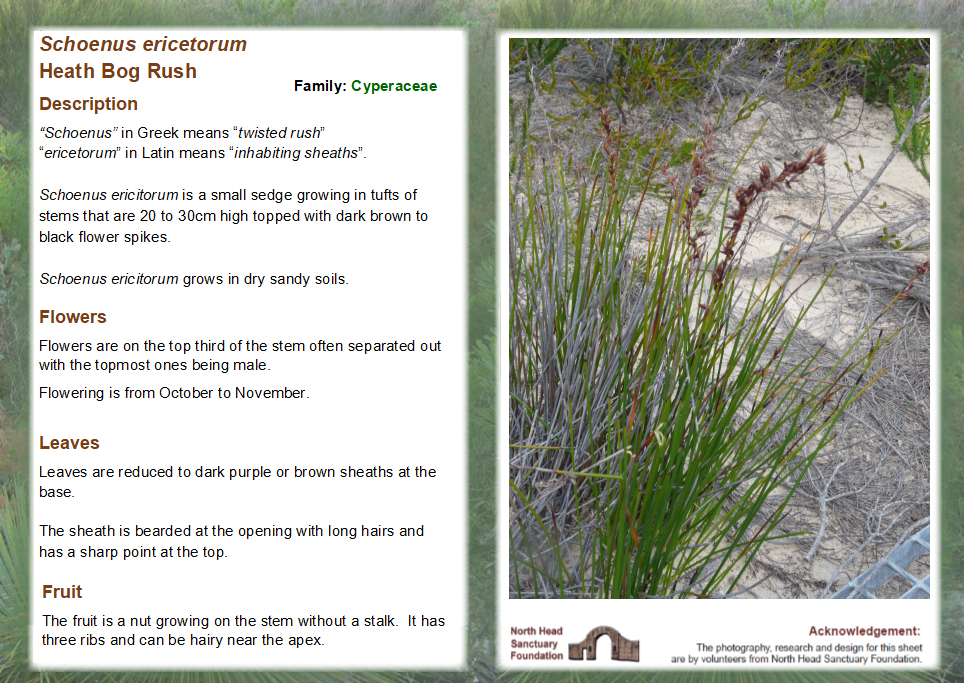 Schoenus ericetorum

Heath Bog Rush

Family: Cyperaceae

Description

"Schoenus" in Greek means "twisted rush"
"ericetorum" in Latin means "inhabiting sheaths".

Schoenus ericitorum is a small sedge growing in tufts of stems that are 20 to 30cm high topped with dark brown to black flower spikes.

Schoenus ericitorum grows in dry sandy soils.

Flowers

Flowers are on the top third of the stem often separated out with the topmost ones being male.

Flowering is from October to November.

Leaves

Leaves are reduced to dark purple or brown sheaths at the base.

The sheath is bearded at the opening with long hairs and has a sharp point at the top.

Fruit

The fruit is a nut growing on the stem without a stalk. It has three ribs and can be hairy near the apex.

North Head Sanctuary Foundation

Acknowledgement:
The photography, research and design for this sheet are by volunteers from North Head Sanctuary Foundation.